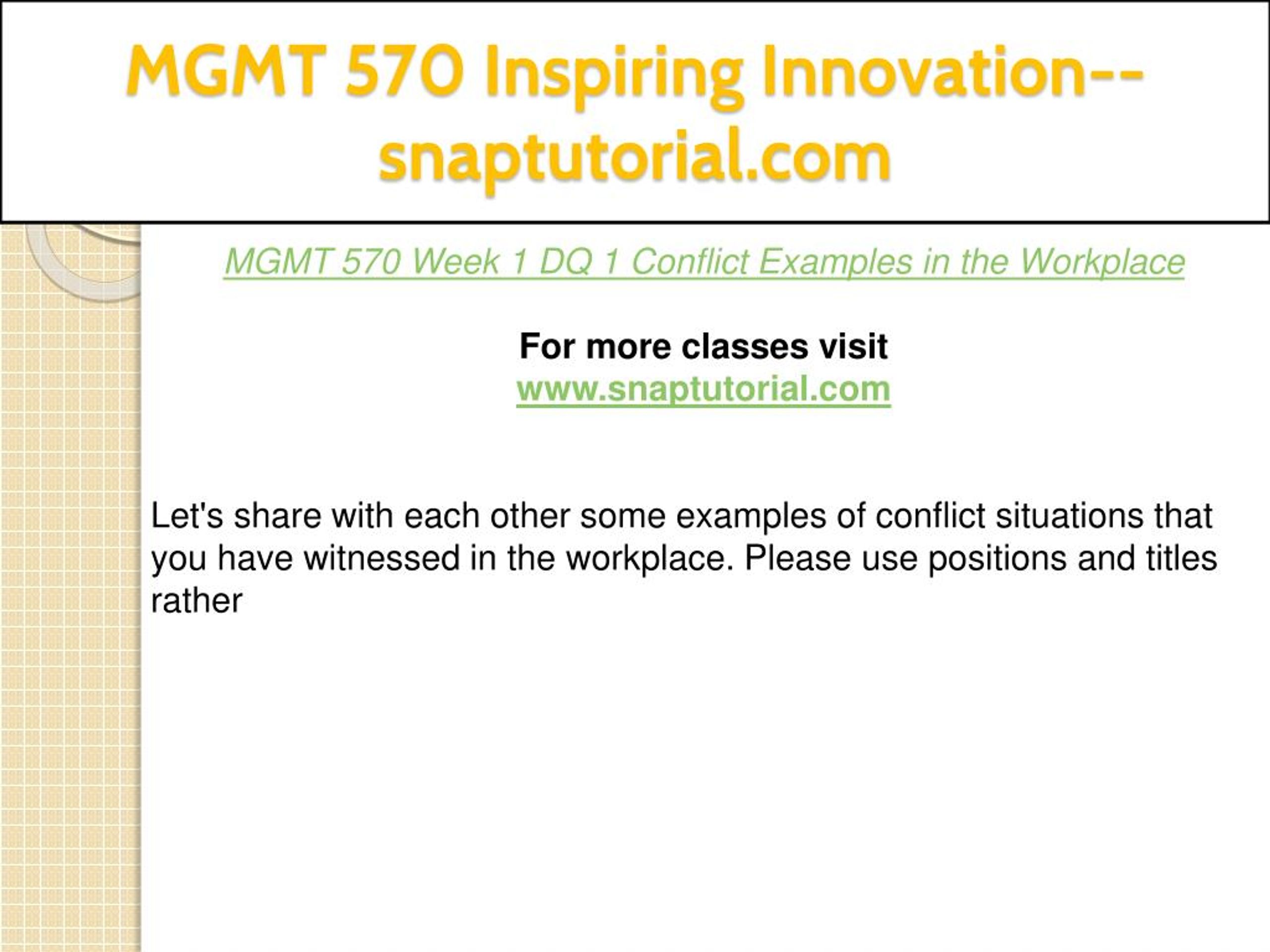 MGMT 570 Inspiring Innovation--snaptutorial.com

MGMT 570 Week 1 DQ 1 Conflict Examples in the Workplace

For more classes visit
www.snaptutorial.com

Let's share with each other some examples of conflict situations that you have witnessed in the workplace. Please use positions and titles rather